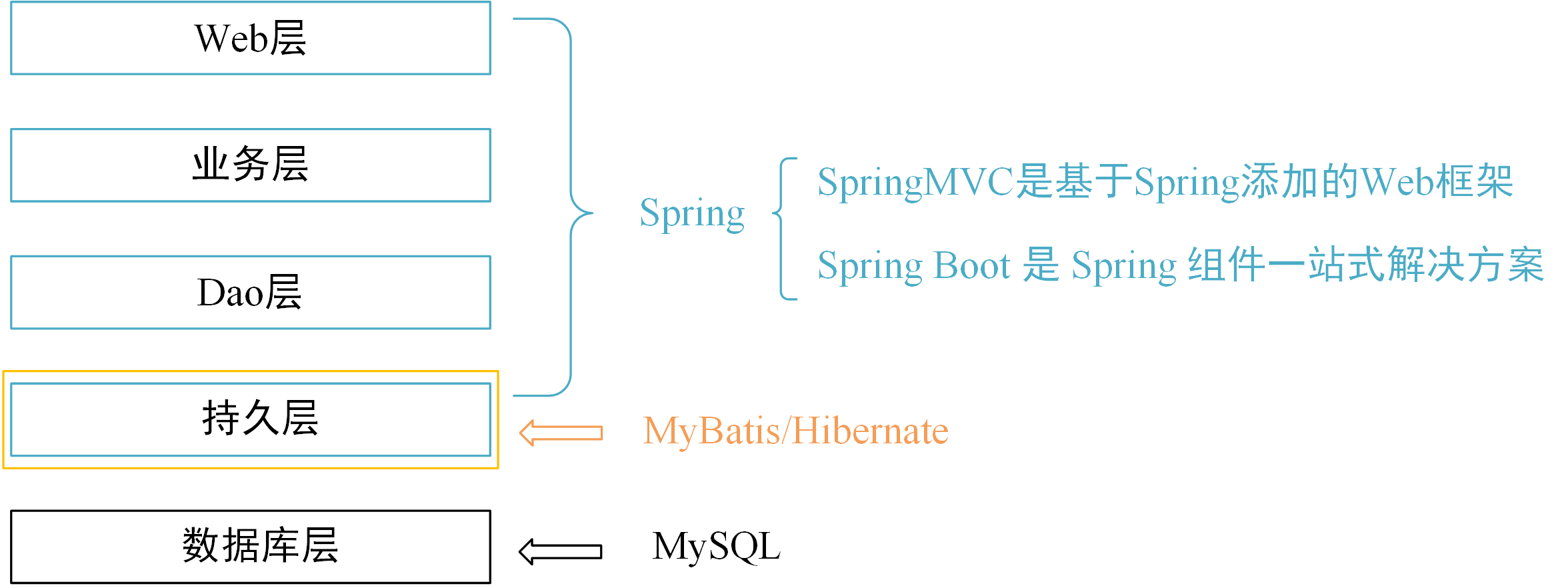 Web层

业务层

Dao层

持久层

数据库层

Spring

SpringMVC是基于Spring添加的Web框架

Spring Boot 是 Spring 组件一站式解决方案

MyBatis/Hibernate

MySQL